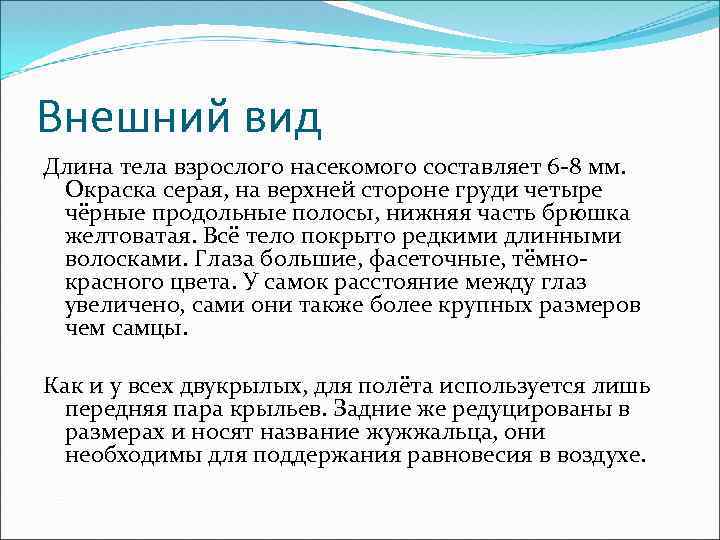 Внешний вид

Длина тела взрослого насекомого составляет 6-8 мм. Окраска серая, на верхней стороне груди четыре чёрные продольные полосы, нижняя часть брюшка желтоватая. Всё тело покрыто редкими длинными волосками. Глаза большие, фасеточные, тёмно-красного цвета. У самок расстояние между глаз увеличено, сами они также более крупных размеров чем самцы.

Как и у всех двукрылых, для полёта используется лишь передняя пара крыльев. Задние же редуцированы в размерах и носят название жужжальца, они необходимы для поддержания равновесия в воздухе.